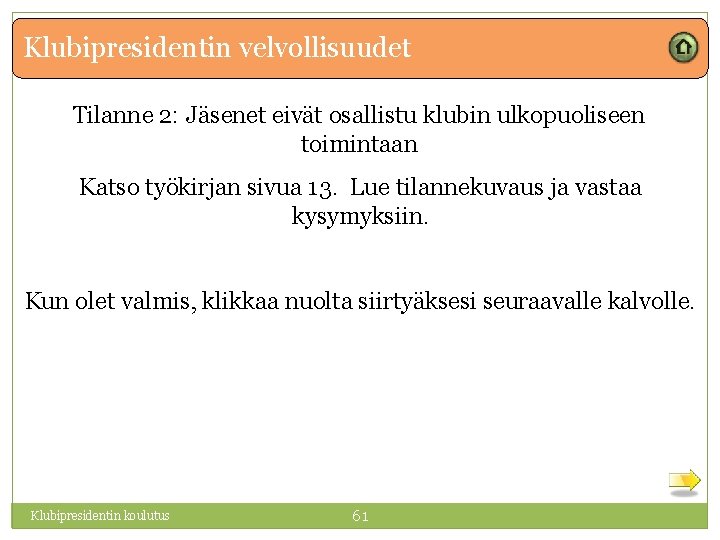 Klubipresidentin velvollisuudet

Tilanne 2: Jäsenet eivät osallistu klubin ulkopuoliseen toimintaan

Katso työkirjan sivua 13. Lue tilannekuvaus ja vastaa kysymyksiin.

Kun olet valmis, klikkaa nuolta siirtyäksesi seuraavalle kalvolle.

Klubipresidentin koulutus

61